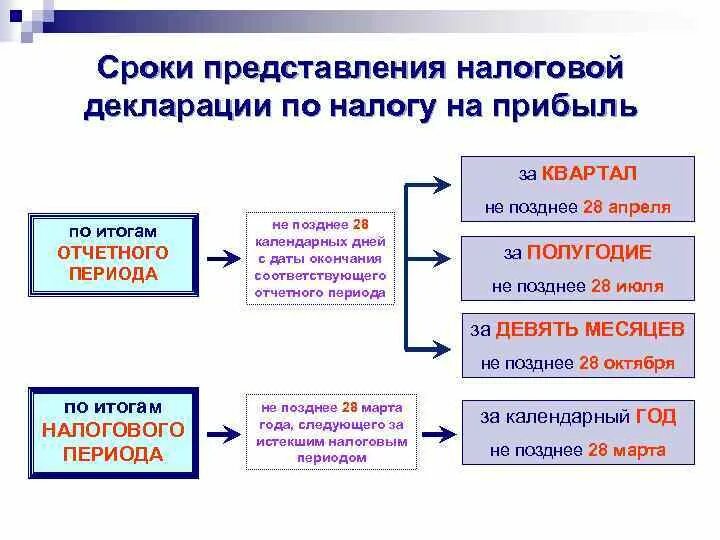 Сроки представления налоговой декларации по налогу на прибыль

по итогам ОТЧЕТНОГО ПЕРИОДА

не позднее 28 календарных дней с даты окончания соответствующего отчетного периода

за КВАРТАЛ
не позднее 28 апреля

за ПОЛУГОДИЕ
не позднее 28 июля

за ДЕВЯТЬ МЕСЯЦЕВ
не позднее 28 октября

по итогам НАЛОГОВОГО ПЕРИОДА

не позднее 28 марта года, следующего за истекшим налоговым периодом

за календарный ГОД
не позднее 28 марта